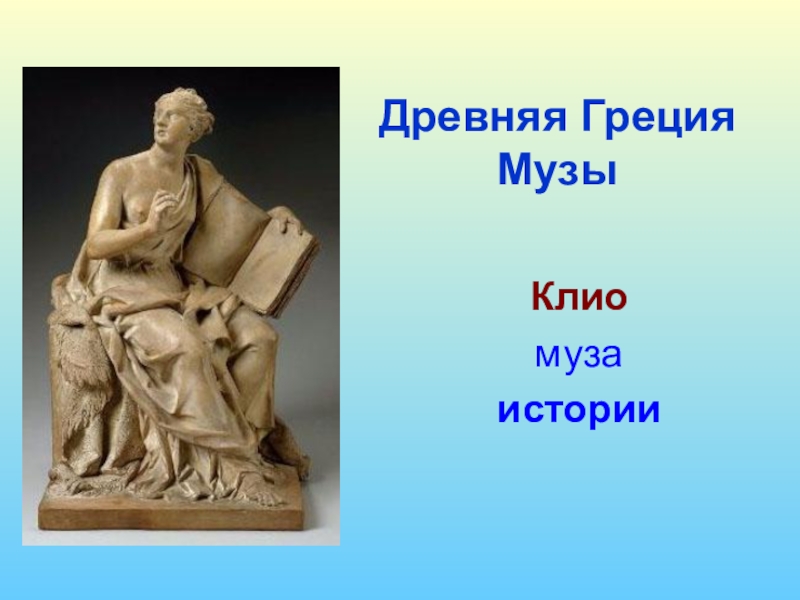 Древняя Греция
Музы

Клио
муза
истории